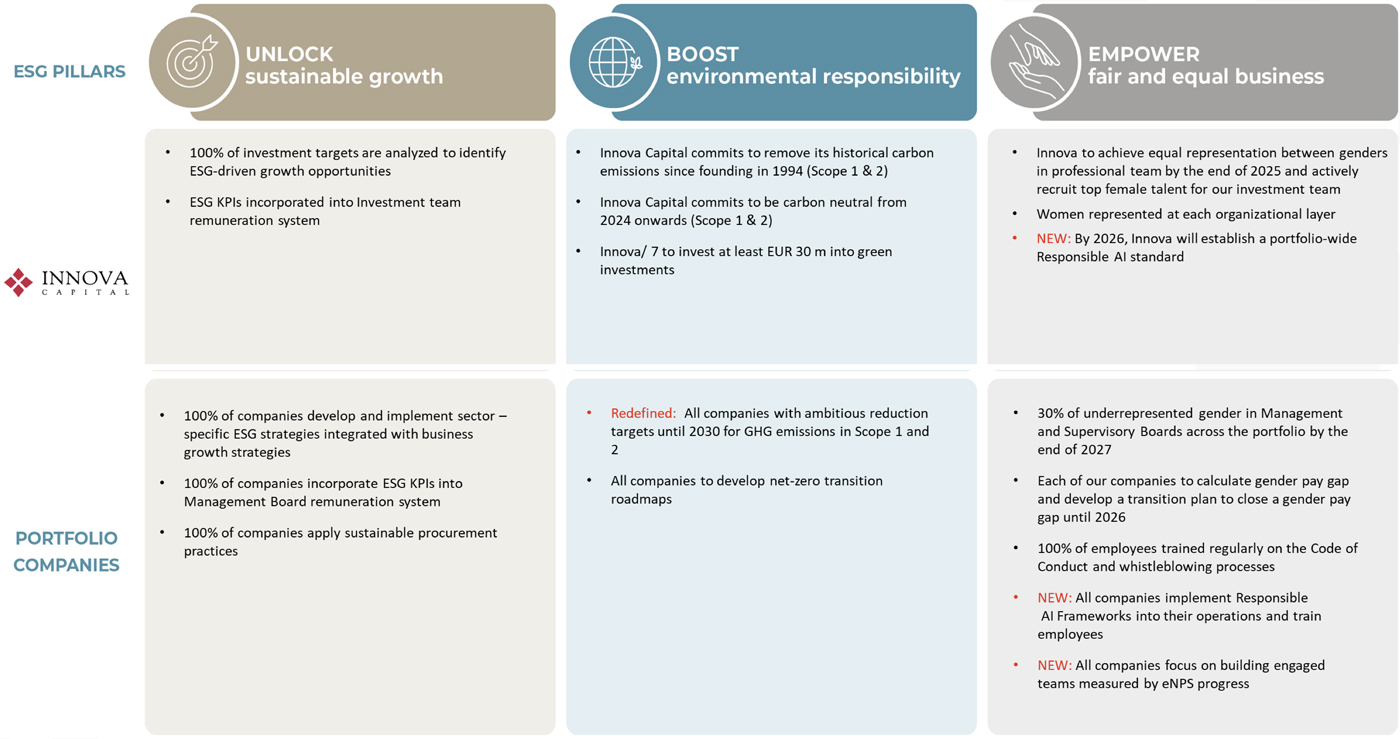 ESG PILLARS

UNLOCK
sustainable growth

BOOST
environmental responsibility

EMPOWER
fair and equal business

INNOVA
CAPITAL

• 100% of investment targets are analyzed to identify ESG-driven growth opportunities
• ESG KPIs incorporated into Investment team remuneration system

• Innova Capital commits to remove its historical carbon emissions since founding in 1994 (Scope 1 & 2)
• Innova Capital commits to be carbon neutral from 2024 onwards (Scope 1 & 2)
• Innova/ 7 to invest at least EUR 30 m into green investments

• Innova to achieve equal representation between genders in professional team by the end of 2025 and actively recruit top female talent for our investment team
• Women represented at each organizational layer
• NEW: By 2026, Innova will establish a portfolio-wide Responsible AI standard

PORTFOLIO COMPANIES

• 100% of companies develop and implement sector – specific ESG strategies integrated with business growth strategies
• 100% of companies incorporate ESG KPIs into Management Board remuneration system
• 100% of companies apply sustainable procurement practices

• Redefined: All companies with ambitious reduction targets until 2030 for GHG emissions in Scope 1 and 2
• All companies to develop net-zero transition roadmaps

• 30% of underrepresented gender in Management and Supervisory Boards across the portfolio by the end of 2027
• Each of our companies to calculate gender pay gap and develop a transition plan to close a gender pay gap until 2026
• 100% of employees trained regularly on the Code of Conduct and whistleblowing processes
• NEW: All companies implement Responsible AI Frameworks into their operations and train employees
• NEW: All companies focus on building engaged teams measured by eNPS progress